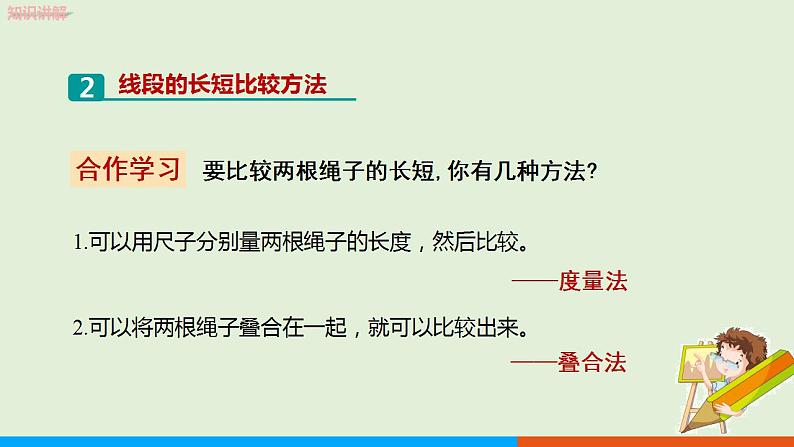 知识讲解

2 线段的长短比较方法

合作学习 要比较两根绳子的长短, 你有几种方法?

1.可以用尺子分别量两根绳子的长度，然后比较。

——度量法

2.可以将两根绳子叠合在一起，就可以比较出来。

——叠合法